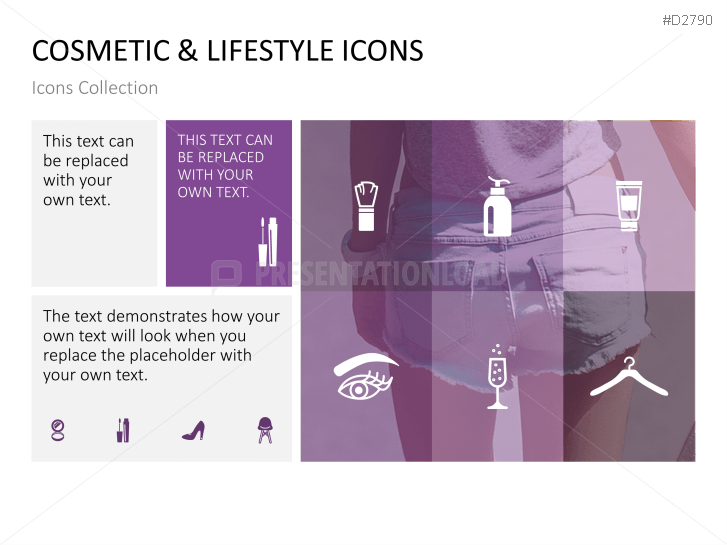 #D2790

COSMETIC & LIFESTYLE ICONS

Icons Collection

This text can be replaced with your own text.

THIS TEXT CAN BE REPLACED WITH YOUR OWN TEXT.

PRESENTATIONLOAD

The text demonstrates how your own text will look when you replace the placeholder with your own text.